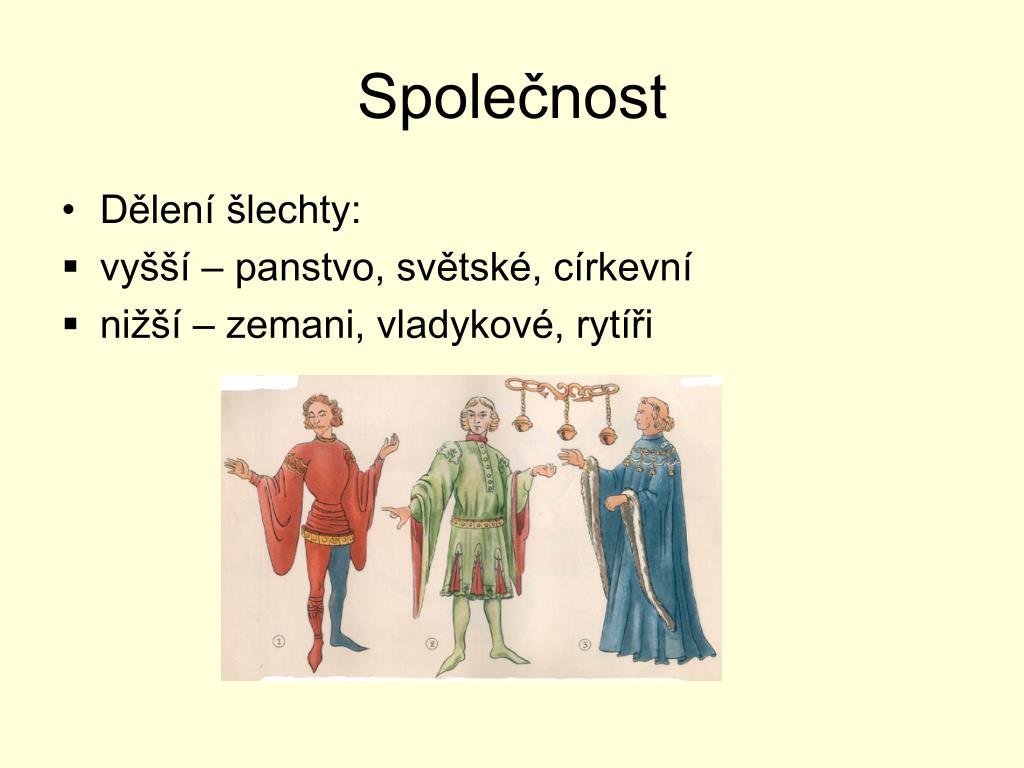 Společnost

• Dělení šlechty:
• vyšší – panstvo, světské, církevní
• nižší – zemani, vladykové, rytíři

1
2
3